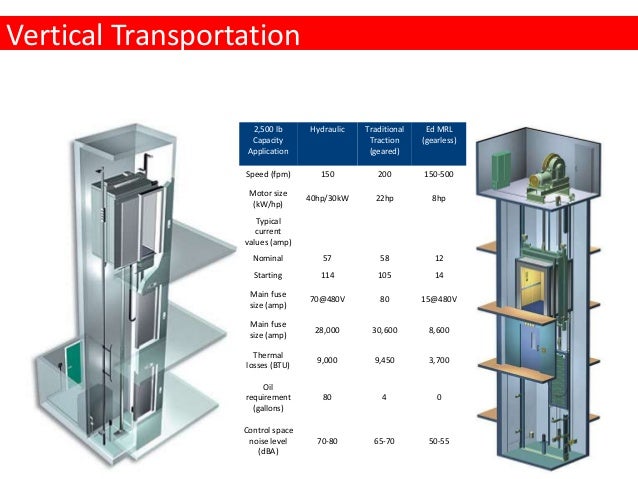 Vertical Transportation

| 2,500 lb Capacity Application | Hydraulic | Traditional Traction (geared) | Ed MRL (gearless) |
|---|---|---|---|
| Speed (fpm) | 150 | 200 | 150-500 |
| Motor size (kW/hp) | 40hp/30kW | 22hp | 8hp |
| Typical current values (amp) | | | |
| Nominal | 57 | 58 | 12 |
| Starting | 114 | 105 | 14 |
| Main fuse size (amp) | 70@480V | 80 | 15@480V |
| Main fuse size (amp) | 28,000 | 30,600 | 8,600 |
| Thermal losses (BTU) | 9,000 | 9,450 | 3,700 |
| Oil requirement (gallons) | 80 | 4 | 0 |
| Control space noise level (dBA) | 70-80 | 65-70 | 50-55 |